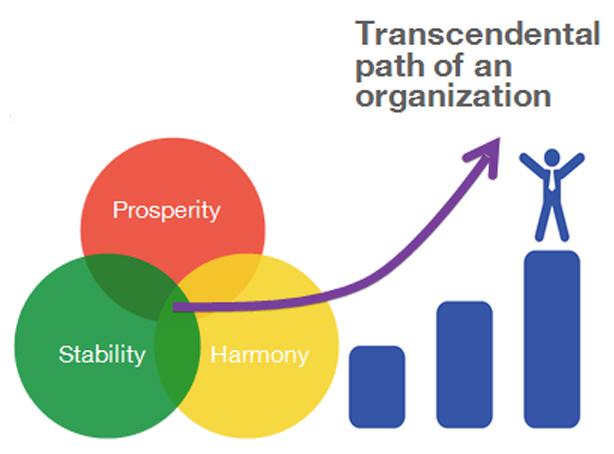 Transcendental path of an organization

Prosperity

Stability

Harmony